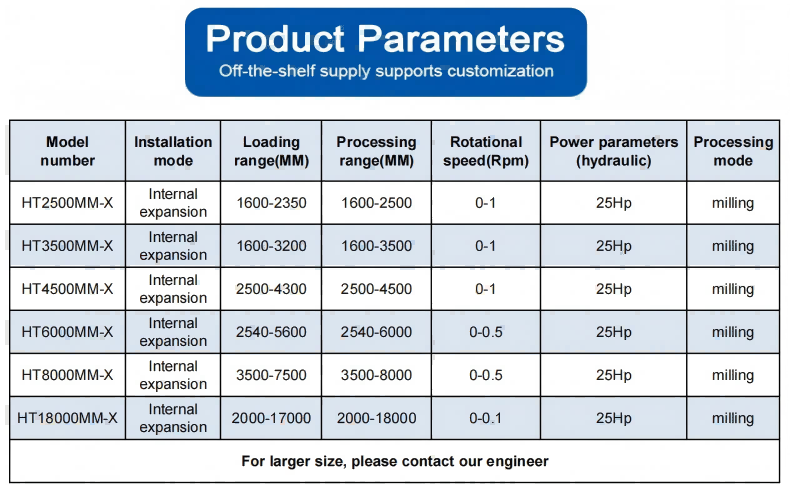 Product Parameters
Off-the-shelf supply supports customization

| Model number | Installation mode | Loading range(MM) | Processing range(MM) | Rotational speed(Rpm) | Power parameters (hydraulic) | Processing mode |
|---|---|---|---|---|---|---|
| HT2500MM-X | Internal expansion | 1600-2350 | 1600-2500 | 0-1 | 25Hp | milling |
| HT3500MM-X | Internal expansion | 1600-3200 | 1600-3500 | 0-1 | 25Hp | milling |
| HT4500MM-X | Internal expansion | 2500-4300 | 2500-4500 | 0-1 | 25Hp | milling |
| HT6000MM-X | Internal expansion | 2540-5600 | 2540-6000 | 0-0.5 | 25Hp | milling |
| HT8000MM-X | Internal expansion | 3500-7500 | 3500-8000 | 0-0.5 | 25Hp | milling |
| HT18000MM-X | Internal expansion | 2000-17000 | 2000-18000 | 0-0.1 | 25Hp | milling |
| For larger size, please contact our engineer | | | | | | |